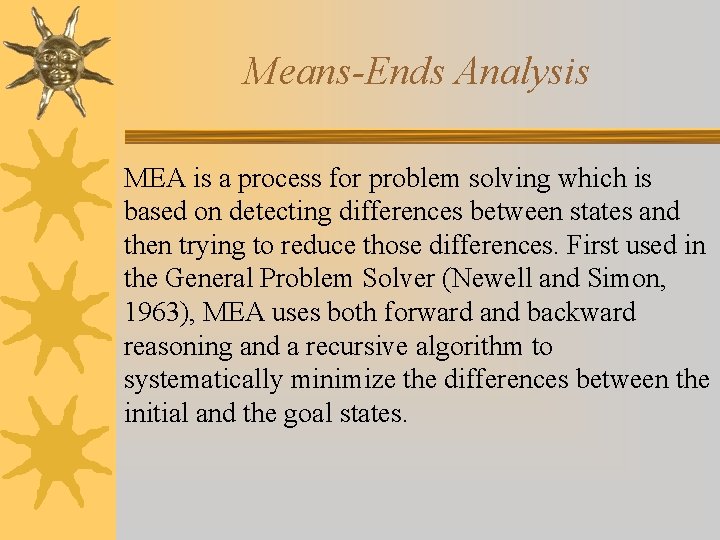 Means-Ends Analysis

MEA is a process for problem solving which is based on detecting differences between states and then trying to reduce those differences. First used in the General Problem Solver (Newell and Simon, 1963), MEA uses both forward and backward reasoning and a recursive algorithm to systematically minimize the differences between the initial and the goal states.